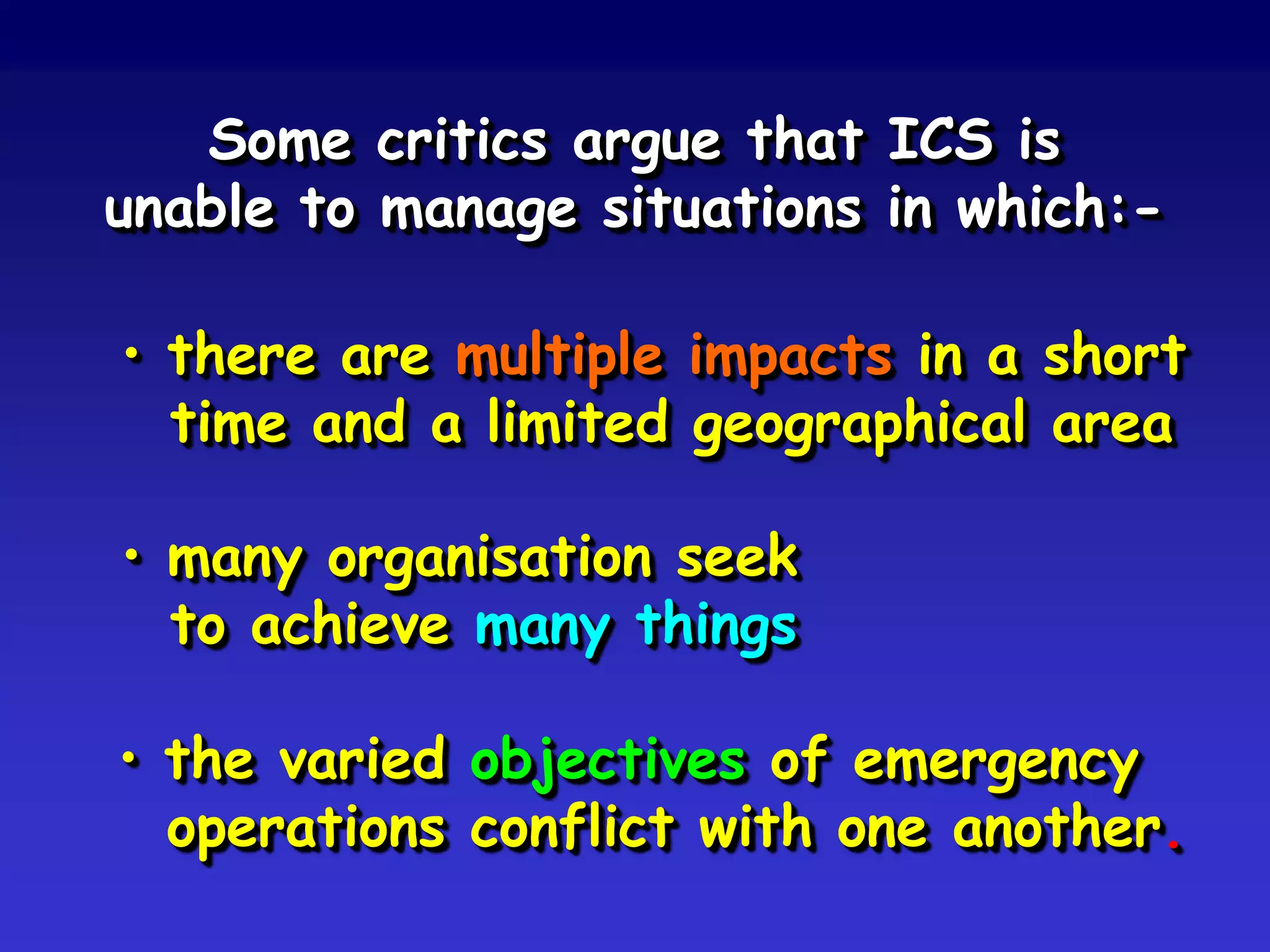 Some critics argue that ICS is unable to manage situations in which:-

• there are multiple impacts in a short time and a limited geographical area

• many organisation seek to achieve many things

• the varied objectives of emergency operations conflict with one another.